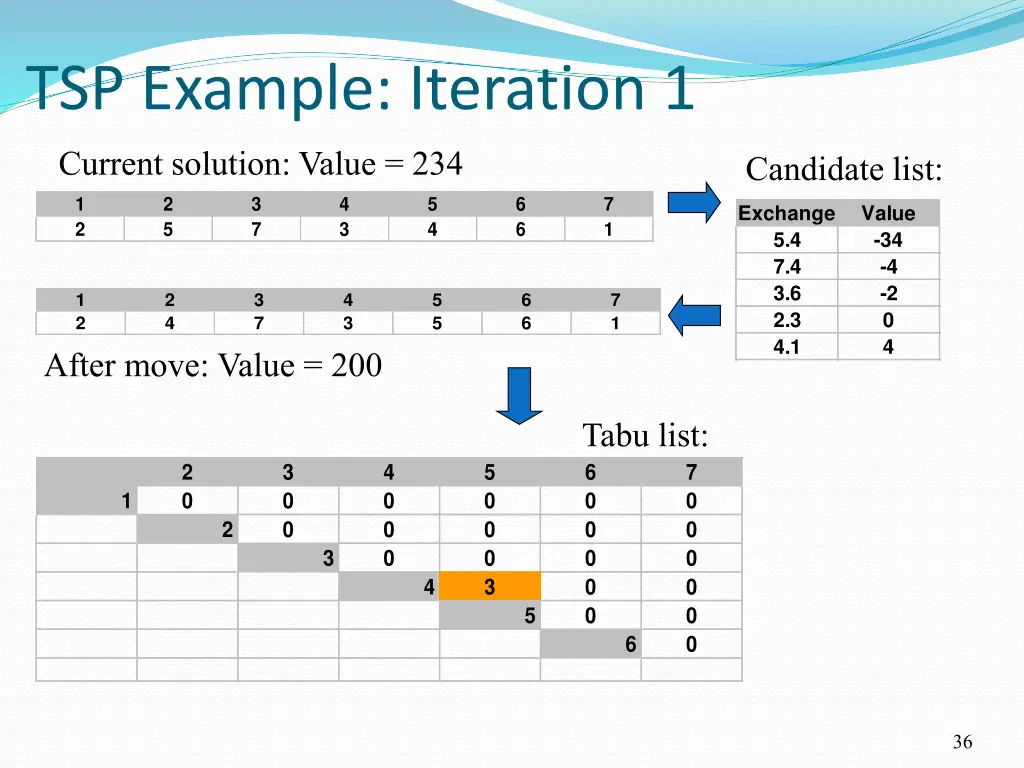 TSP Example: Iteration 1

Current solution: Value = 234

| 1 | 2 | 3 | 4 | 5 | 6 | 7 |
|---|---|---|---|---|---|---|
| 2 | 5 | 7 | 3 | 4 | 6 | 1 |

Candidate list:

| Exchange | Value |
|---|---|
| 5.4 | -34 |
| 7.4 | -4 |
| 3.6 | -2 |
| 2.3 | 0 |
| 4.1 | 4 |

| 1 | 2 | 3 | 4 | 5 | 6 | 7 |
|---|---|---|---|---|---|---|
| 2 | 4 | 7 | 3 | 5 | 6 | 1 |

After move: Value = 200

Tabu list:

| | 2 | 3 | 4 | 5 | 6 | 7 |
|---|---|---|---|---|---|---|
| 1 | 0 | 0 | 0 | 0 | 0 | 0 |
| | 2 | 0 | 0 | 0 | 0 | 0 |
| | | 3 | 0 | 0 | 0 | 0 |
| | | | 4 | 3 | 0 | 0 |
| | | | | 5 | 0 | 0 |
| | | | | | 6 | 0 |
| | | | | | | |

36